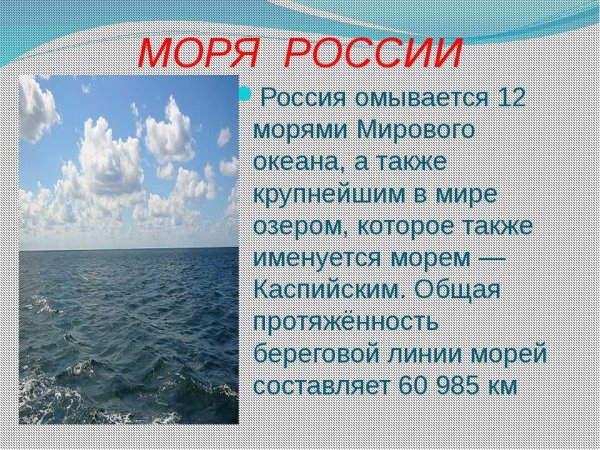 МОРЯ РОССИИ

Россия омывается 12 морями Мирового океана, а также крупнейшим в мире озером, которое также именуется морем — Каспийским. Общая протяжённость береговой линии морей составляет 60 985 км